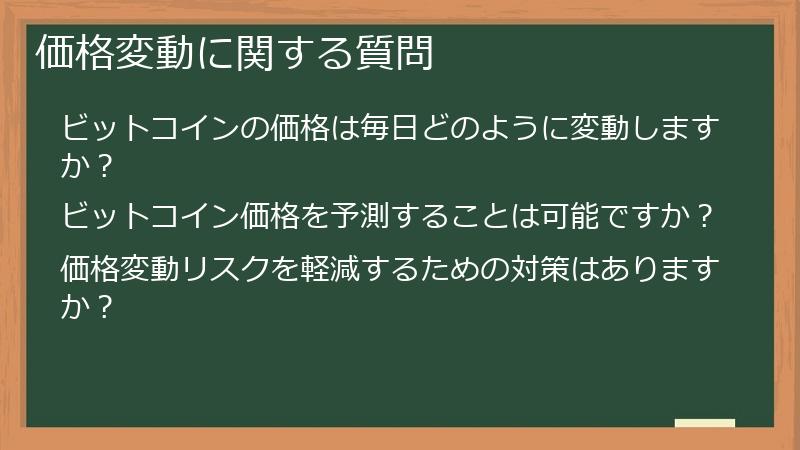 価格変動に関する質問

ビットコインの価格は毎日どのように変動しますか？

ビットコイン価格を予測することは可能ですか？

価格変動リスクを軽減するための対策はありますか？